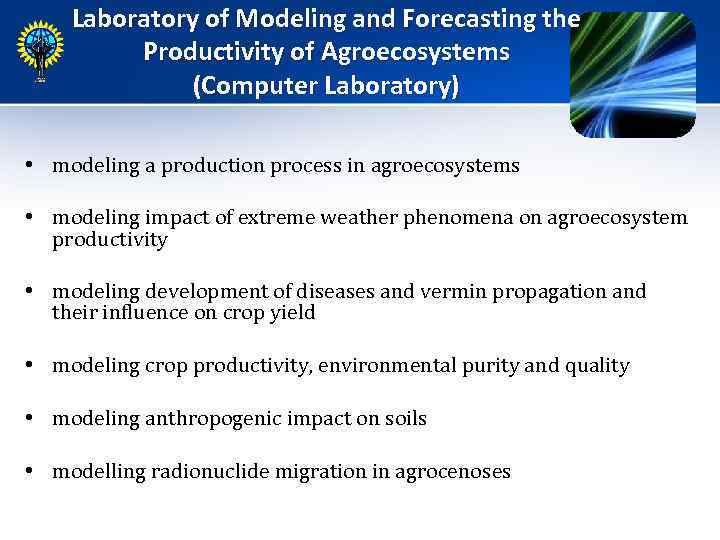 Laboratory of Modeling and Forecasting the Productivity of Agroecosystems (Computer Laboratory)

• modeling a production process in agroecosystems

• modeling impact of extreme weather phenomena on agroecosystem productivity

• modeling development of diseases and vermin propagation and their influence on crop yield

• modeling crop productivity, environmental purity and quality

• modeling anthropogenic impact on soils

• modelling radionuclide migration in agrocenoses